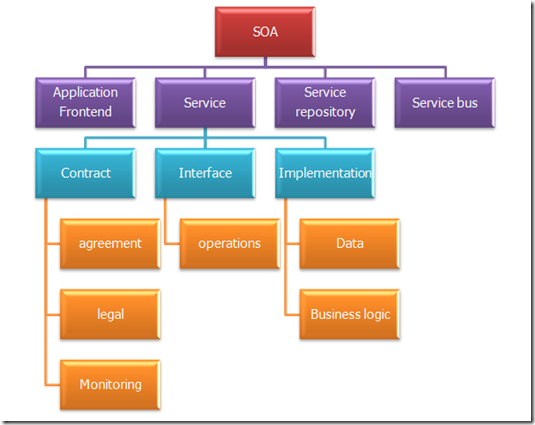 SOA

Application Frontend

Service

Service repository

Service bus

Contract

Interface

Implementation

agreement

legal

Monitoring

operations

Data

Business logic